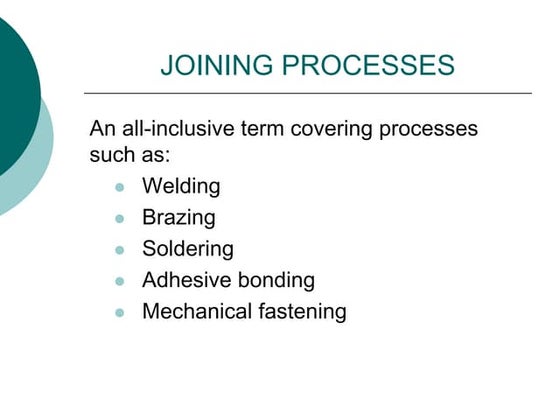 JOINING PROCESSES

An all-inclusive term covering processes such as:

- Welding
- Brazing
- Soldering
- Adhesive bonding
- Mechanical fastening